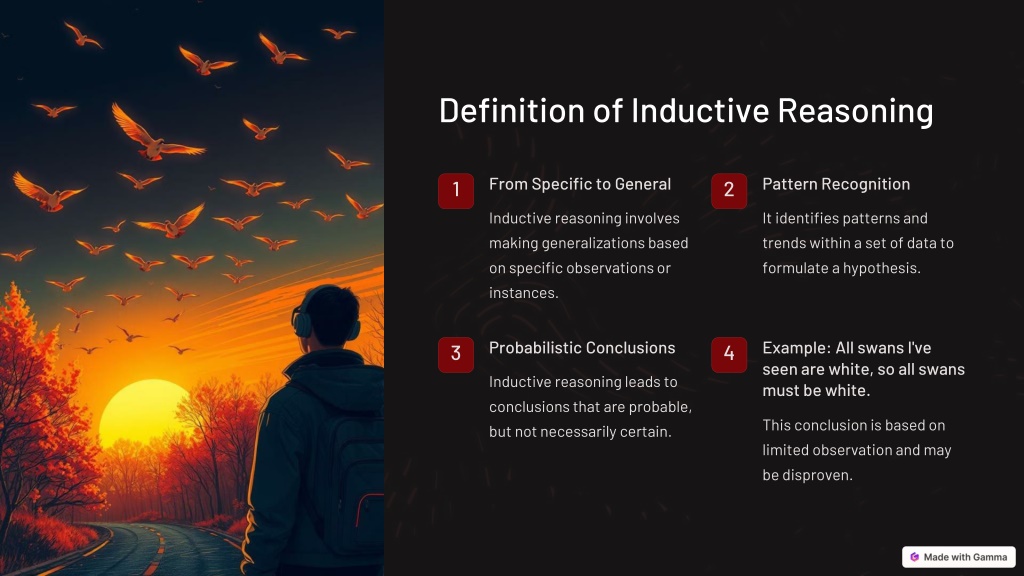 Definition of Inductive Reasoning

1

From Specific to General

Inductive reasoning involves making generalizations based on specific observations or instances.

2

Pattern Recognition

It identifies patterns and trends within a set of data to formulate a hypothesis.

3

Probabilistic Conclusions

Inductive reasoning leads to conclusions that are probable, but not necessarily certain.

4

Example: All swans I've seen are white, so all swans must be white.

This conclusion is based on limited observation and may be disproven.

Made with Gamma